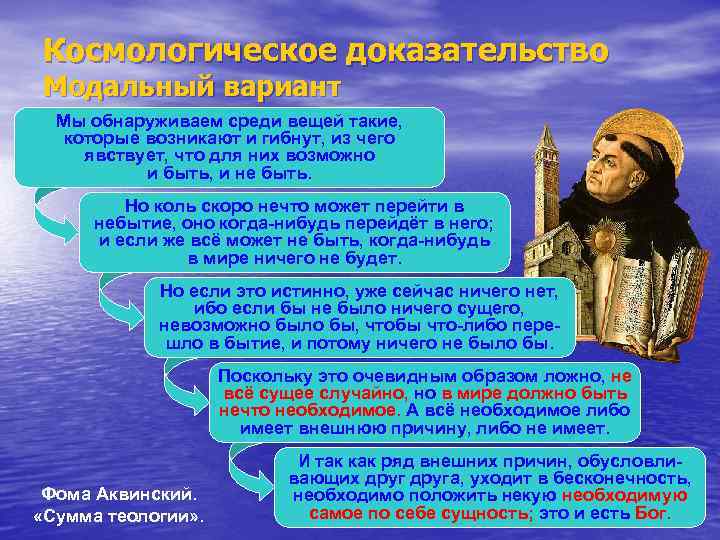 Космологическое доказательство
Модальный вариант

Мы обнаруживаем среди вещей такие, которые возникают и гибнут, из чего явствует, что для них возможно и быть, и не быть.

Но коль скоро нечто может перейти в небытие, оно когда-нибудь перейдёт в него; и если же всё может не быть, когда-нибудь в мире ничего не будет.

Но если это истинно, уже сейчас ничего нет, ибо если бы не было ничего сущего, невозможно было бы, чтобы что-либо перешло в бытие, и потому ничего не было бы.

Поскольку это очевидным образом ложно, не всё сущее случайно, но в мире должно быть нечто необходимое. А всё необходимое либо имеет внешнюю причину, либо не имеет.

И так как ряд внешних причин, обусловливающих друг друга, уходит в бесконечность, необходимо положить некую необходимую самое по себе сущность; это и есть Бог.

Фома Аквинский.
«Сумма теологии».